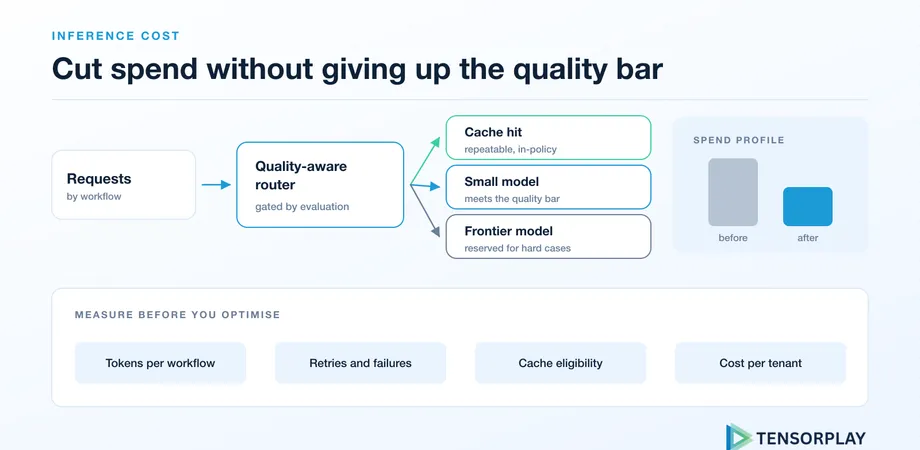 INFERENCE COST

Cut spend without giving up the quality bar

Requests
by workflow

Quality-aware router
gated by evaluation

Cache hit
repeatable, in-policy

Small model
meets the quality bar

Frontier model
reserved for hard cases

SPEND PROFILE

before

after

MEASURE BEFORE YOU OPTIMISE

Tokens per workflow

Retries and failures

Cache eligibility

Cost per tenant

TENSORPLAY